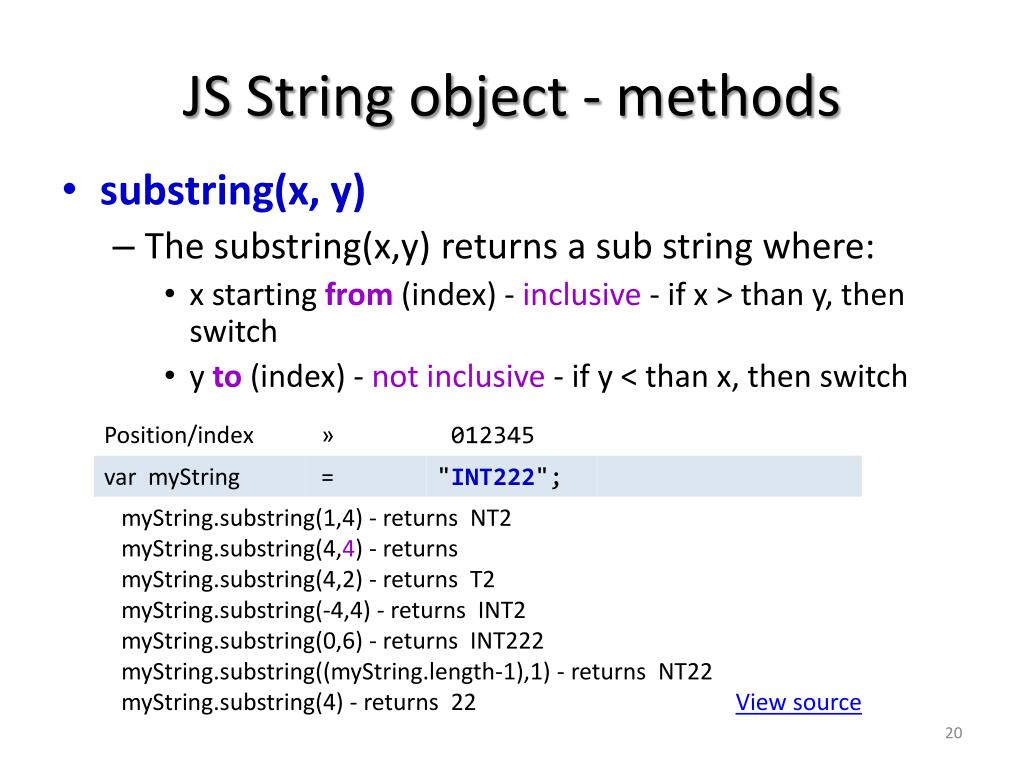 JS String object - methods

• substring(x, y)
– The substring(x,y) returns a sub string where:
• x starting from (index) - inclusive - if x > than y, then switch
• y to (index) - not inclusive - if y < than x, then switch

| Position/index | » | 012345 | |
|---|---|---|---|
| var myString | = | "INT222"; | |

myString.substring(1,4) - returns NT2
myString.substring(4,4) - returns
myString.substring(4,2) - returns T2
myString.substring(-4,4) - returns INT2
myString.substring(0,6) - returns INT222
myString.substring((myString.length-1),1) - returns NT22
myString.substring(4) - returns 22

View source

20